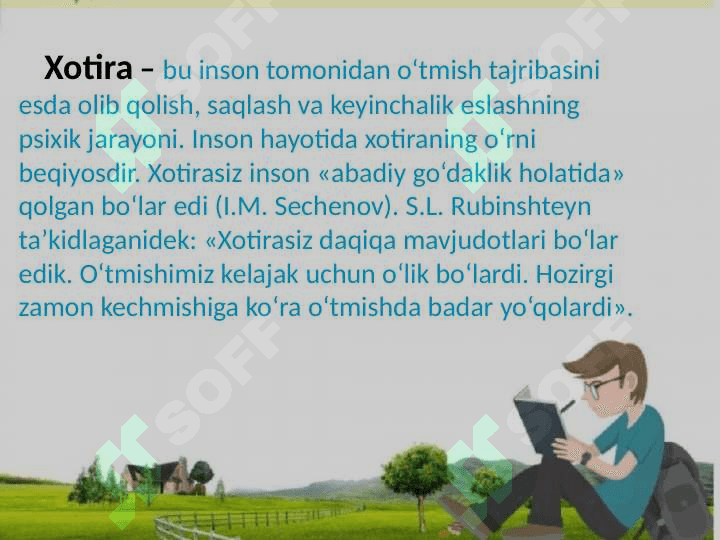 Xotira – bu inson tomonidan o‘tmish tajribasini esda olib qolish, saqlash va keyinchalik eslashning psixik jarayoni. Inson hayotida xotiraning o‘rni beqiyosdir. Xotirasiz inson «abadiy go‘daklik holatida» qolgan bo‘lar edi (I.M. Sechenov). S.L. Rubinshteyn ta’kidlaganidek: «Xotirasiz daqiqa mavjudotlari bo‘lar edik. O‘tmishimiz kelajak uchun o‘lik bo‘lardi. Hozirgi zamon kechmishiga ko‘ra o‘tmishda badar yo‘qolardi».

SOFF SOFF SOFF SOFF